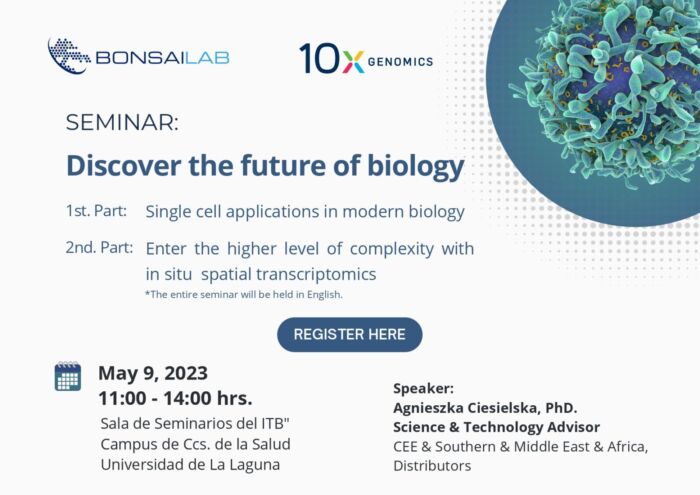 BONSAILAB

10X GENOMICS

SEMINAR:

Discover the future of biology

1st. Part: Single cell applications in modern biology

2nd. Part: Enter the higher level of complexity with in situ spatial transcriptomics

*The entire seminar will be held in English.

REGISTER HERE

May 9, 2023
11:00 - 14:00 hrs.
Sala de Seminarios del ITB"
Campus de Ccs. de la Salud
Universidad de La Laguna

Speaker:
Agnieszka Ciesielska, PhD.
Science & Technology Advisor
CEE & Southern & Middle East & Africa, Distributors